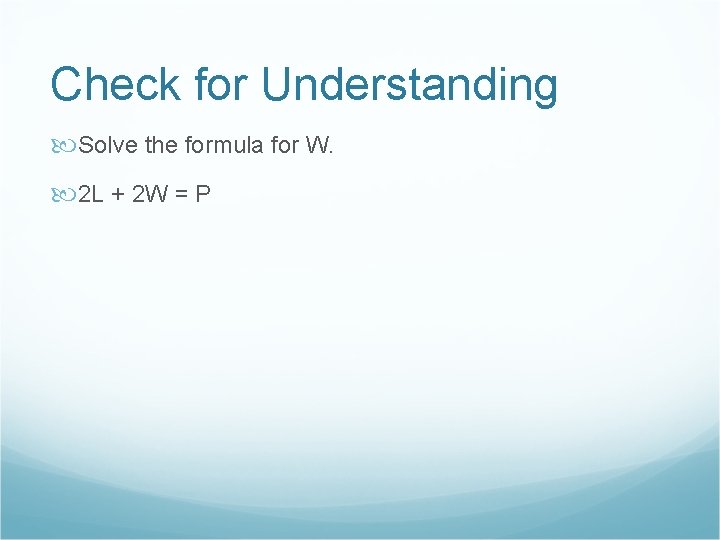 Check for Understanding

Solve the formula for W.

$2L + 2W = P$